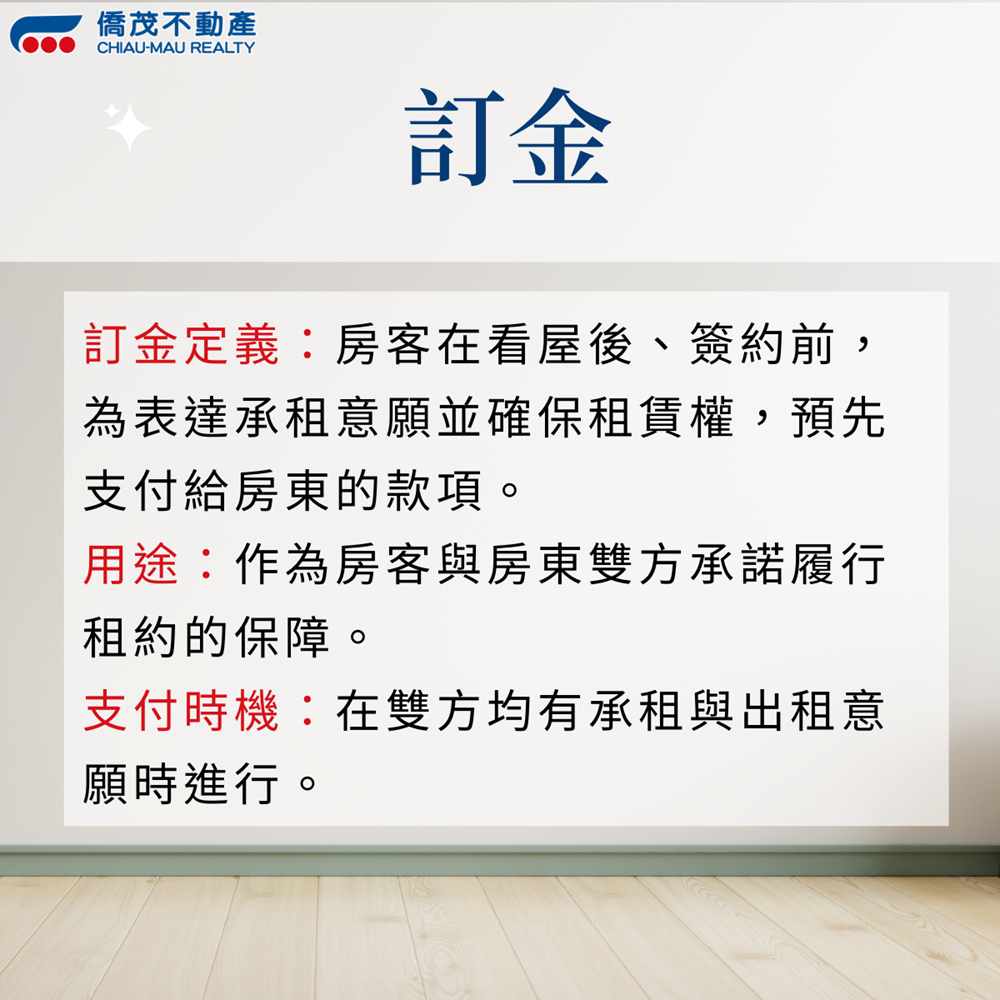 僑茂不動產
CHIAU-MAU REALTY

訂金

訂金定義：房客在看屋後、簽約前，為表達承租意願並確保租賃權，預先支付給房東的款項。

用途：作為房客與房東雙方承諾履行租約的保障。

支付時機：在雙方均有承租與出租意願時進行。